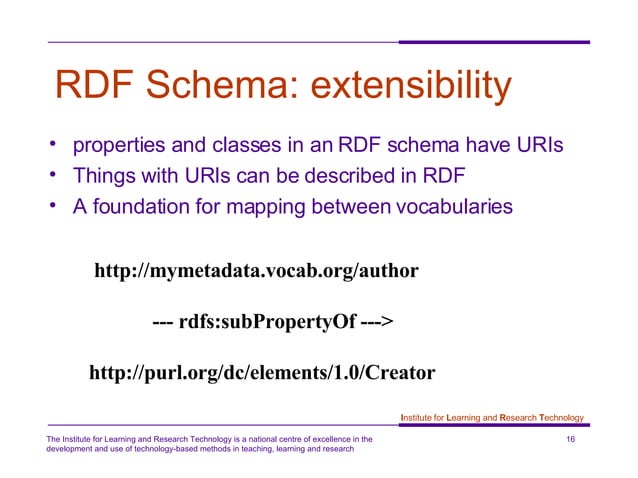 RDF Schema: extensibility

• properties and classes in an RDF schema have URIs
• Things with URIs can be described in RDF
• A foundation for mapping between vocabularies

http://mymetadata.vocab.org/author

--- rdfs:subPropertyOf --->

http://purl.org/dc/elements/1.0/Creator

Institute for Learning and Research Technology

The Institute for Learning and Research Technology is a national centre of excellence in the development and use of technology-based methods in teaching, learning and research

16